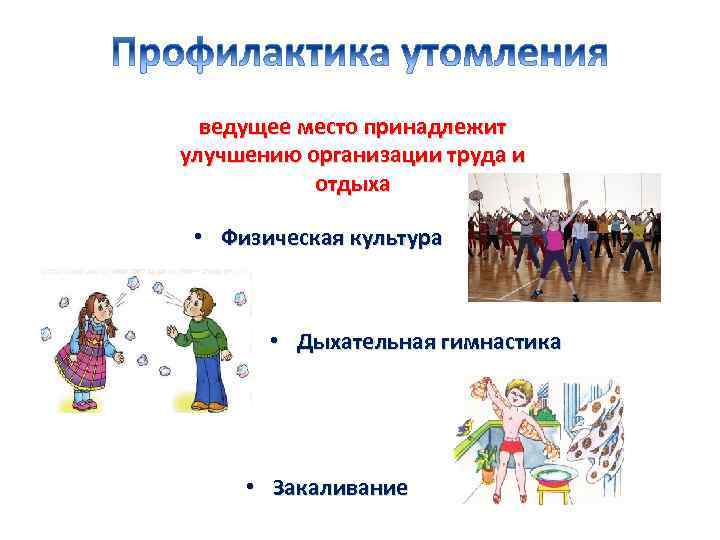 Профилактика утомления

ведущее место принадлежит улучшению организации труда и отдыха

• Физическая культура

• Дыхательная гимнастика

• Закаливание